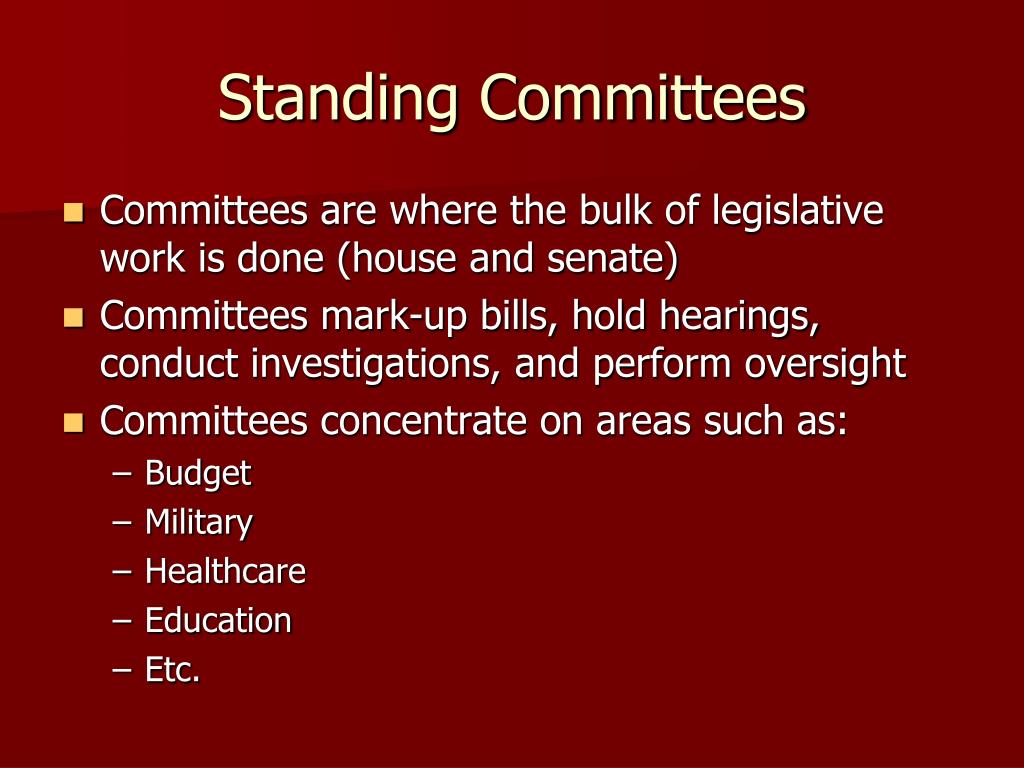 Standing Committees

- Committees are where the bulk of legislative work is done (house and senate)
- Committees mark-up bills, hold hearings, conduct investigations, and perform oversight
- Committees concentrate on areas such as:
  – Budget
  – Military
  – Healthcare
  – Education
  – Etc.